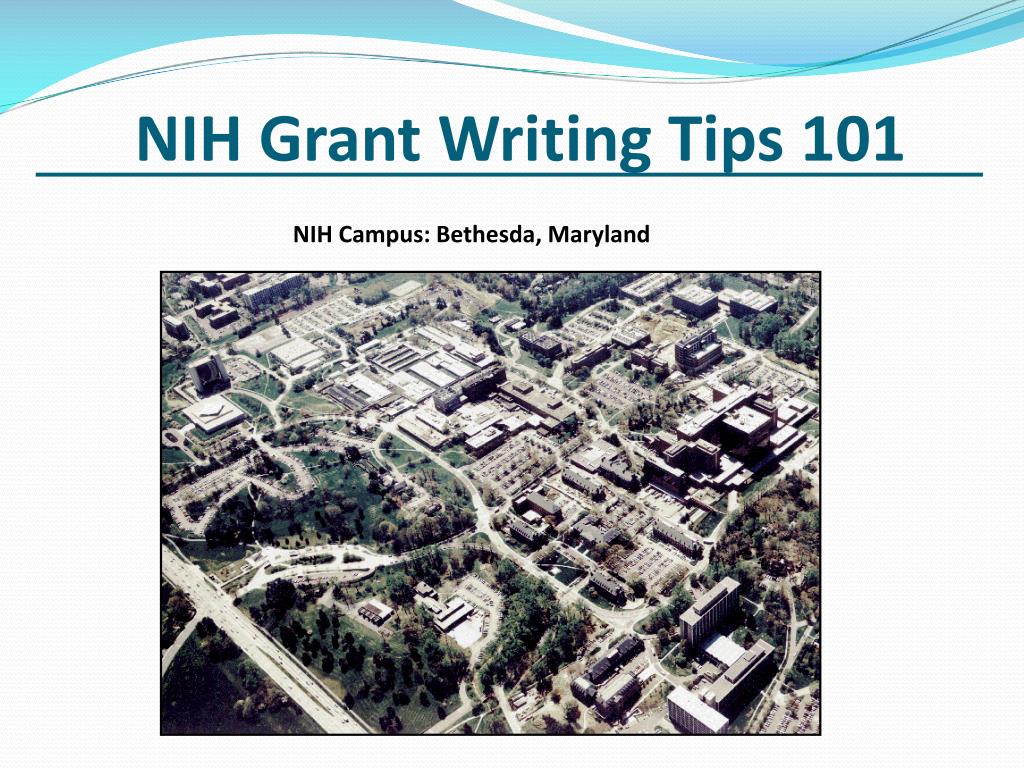 NIH Grant Writing Tips 101

NIH Campus: Bethesda, Maryland